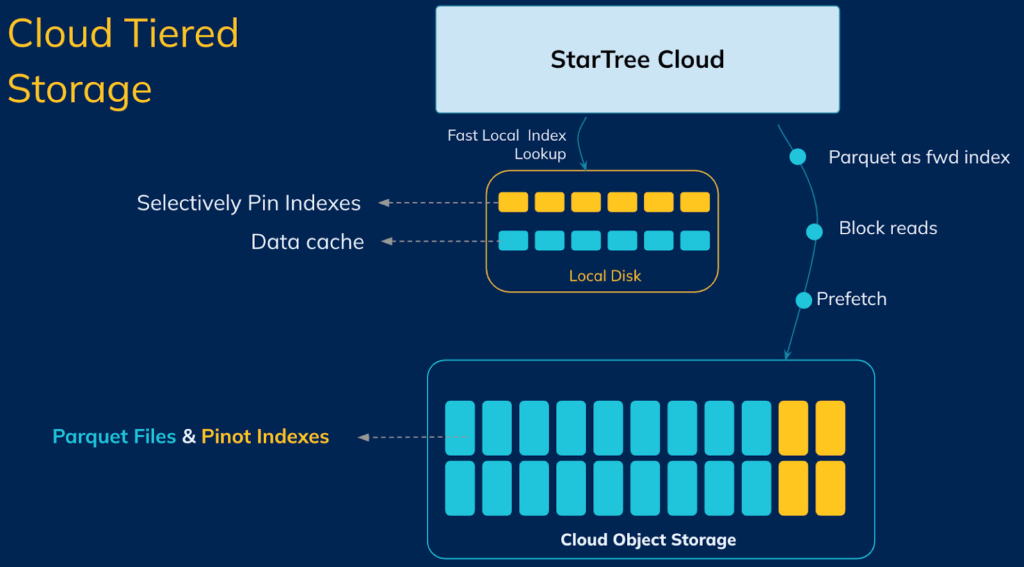 Cloud Tiered Storage

StarTree Cloud

Fast Local Index Lookup

Parquet as fwd index

Block reads

Prefetch

Selectively Pin Indexes

Data cache

Local Disk

Parquet Files & Pinot Indexes

Cloud Object Storage